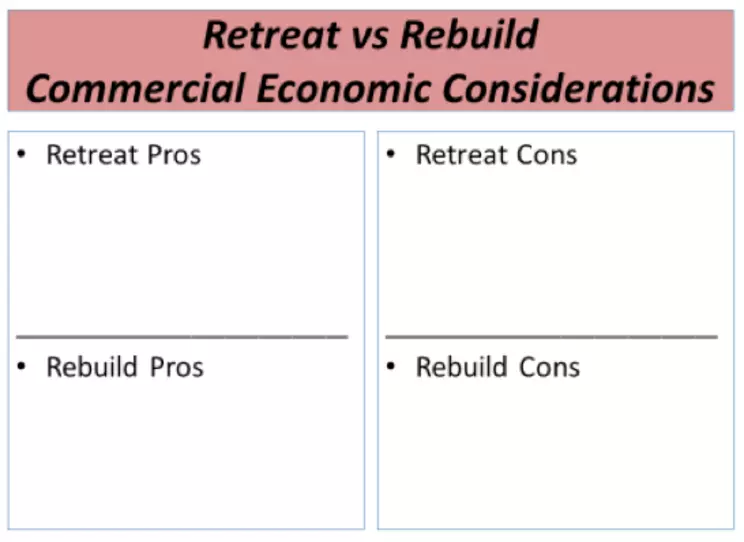 Retreat vs Rebuild
Commercial Economic Considerations

• Retreat Pros

• Rebuild Pros

• Retreat Cons

• Rebuild Cons